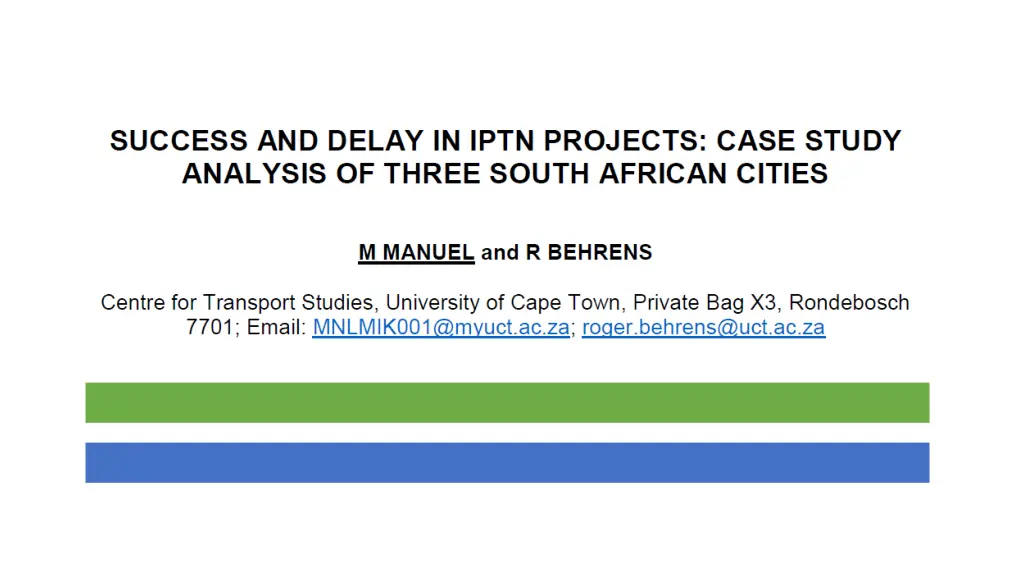 SUCCESS AND DELAY IN IPTN PROJECTS: CASE STUDY ANALYSIS OF THREE SOUTH AFRICAN CITIES

M MANUEL and R BEHRENS

Centre for Transport Studies, University of Cape Town, Private Bag X3, Rondebosch 7701; Email: MNLMIK001@myuct.ac.za; roger.behrens@uct.ac.za